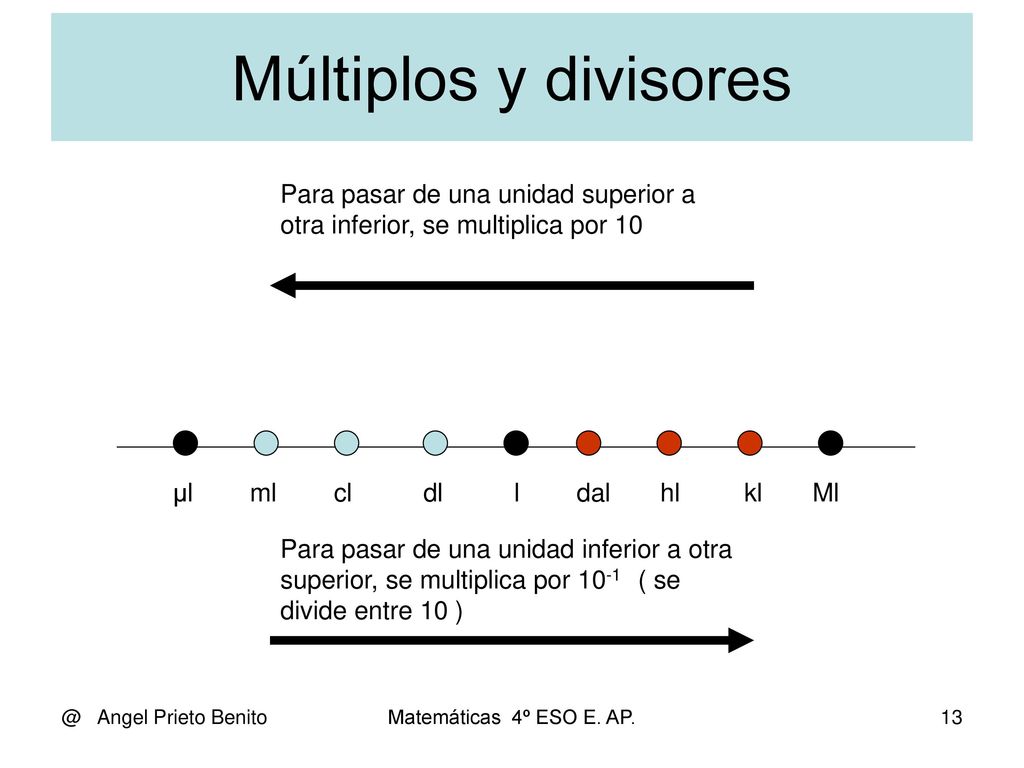 Múltiplos y divisores

Para pasar de una unidad superior a otra inferior, se multiplica por 10

μl ml cl dl l dal hl kl Ml

Para pasar de una unidad inferior a otra superior, se multiplica por $10^{-1}$ ( se divide entre 10 )

@ Angel Prieto Benito

Matemáticas 4º ESO E. AP.

13